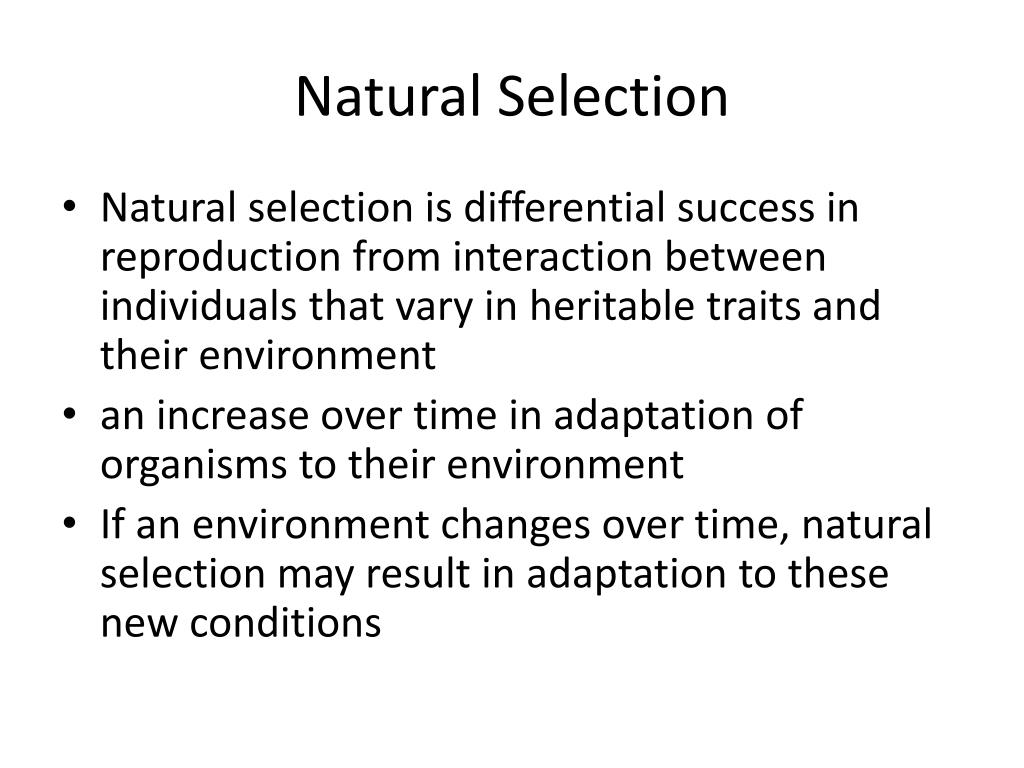 Natural Selection

• Natural selection is differential success in reproduction from interaction between individuals that vary in heritable traits and their environment
• an increase over time in adaptation of organisms to their environment
• If an environment changes over time, natural selection may result in adaptation to these new conditions